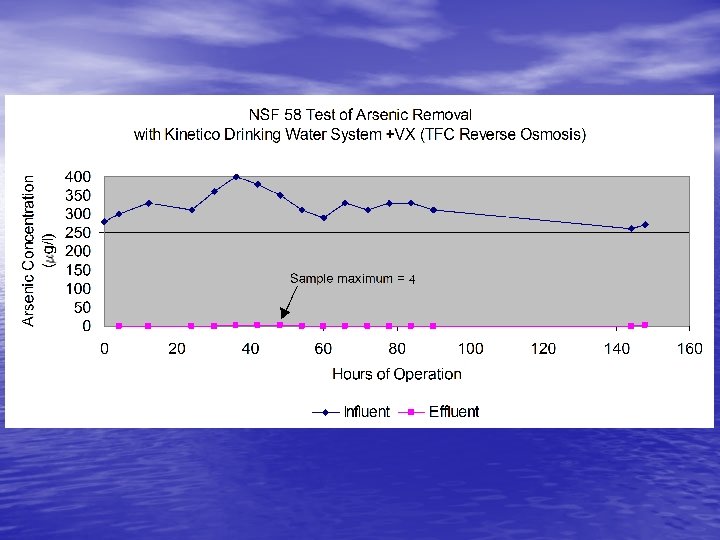 NSF 58 Test of Arsenic Removal
with Kinetico Drinking Water System +VX (TFC Reverse Osmosis)

Arsenic Concentration ($\mu$g/l)

400
350
300
250
200
150
100
50
0

Sample maximum = 4

0 20 40 60 80 100 120 140 160

Hours of Operation

Influent Effluent